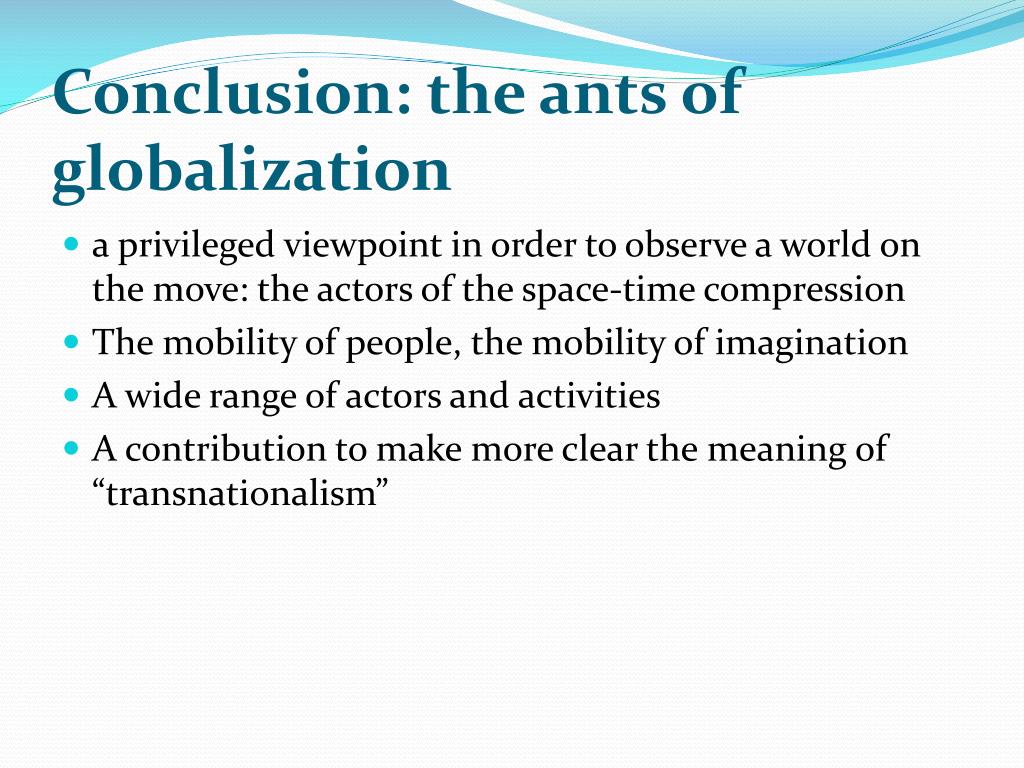 Conclusion: the ants of globalization

- a privileged viewpoint in order to observe a world on the move: the actors of the space-time compression
- The mobility of people, the mobility of imagination
- A wide range of actors and activities
- A contribution to make more clear the meaning of “transnationalism”